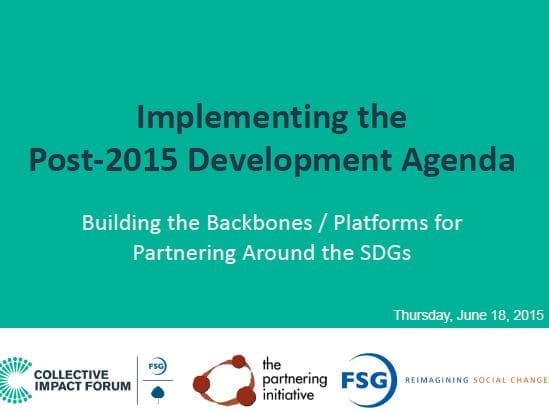 Implementing the
Post-2015 Development Agenda

Building the Backbones / Platforms for Partnering Around the SDGs

Thursday, June 18, 2015

COLLECTIVE IMPACT FORUM

FSG

the partnering initiative

FSG

REIMAGINING SOCIAL CHANGE